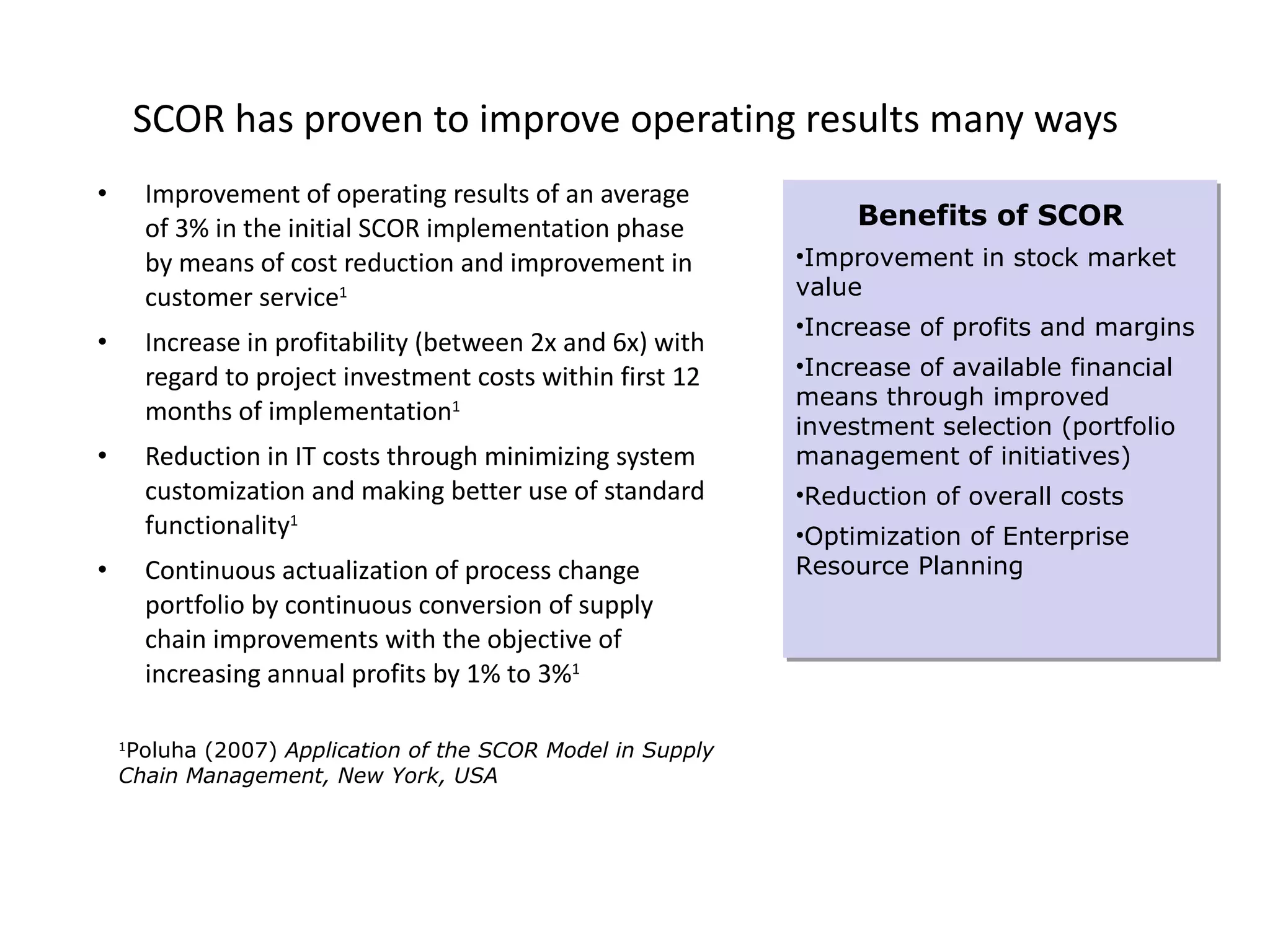 SCOR has proven to improve operating results many ways

• Improvement of operating results of an average of 3% in the initial SCOR implementation phase by means of cost reduction and improvement in customer service$^1$

• Increase in profitability (between 2x and 6x) with regard to project investment costs within first 12 months of implementation$^1$

• Reduction in IT costs through minimizing system customization and making better use of standard functionality$^1$

• Continuous actualization of process change portfolio by continuous conversion of supply chain improvements with the objective of increasing annual profits by 1% to 3%$^1$

$^1$Poluha (2007) Application of the SCOR Model in Supply Chain Management, New York, USA

Benefits of SCOR

•Improvement in stock market value

•Increase of profits and margins

•Increase of available financial means through improved investment selection (portfolio management of initiatives)

•Reduction of overall costs

•Optimization of Enterprise Resource Planning